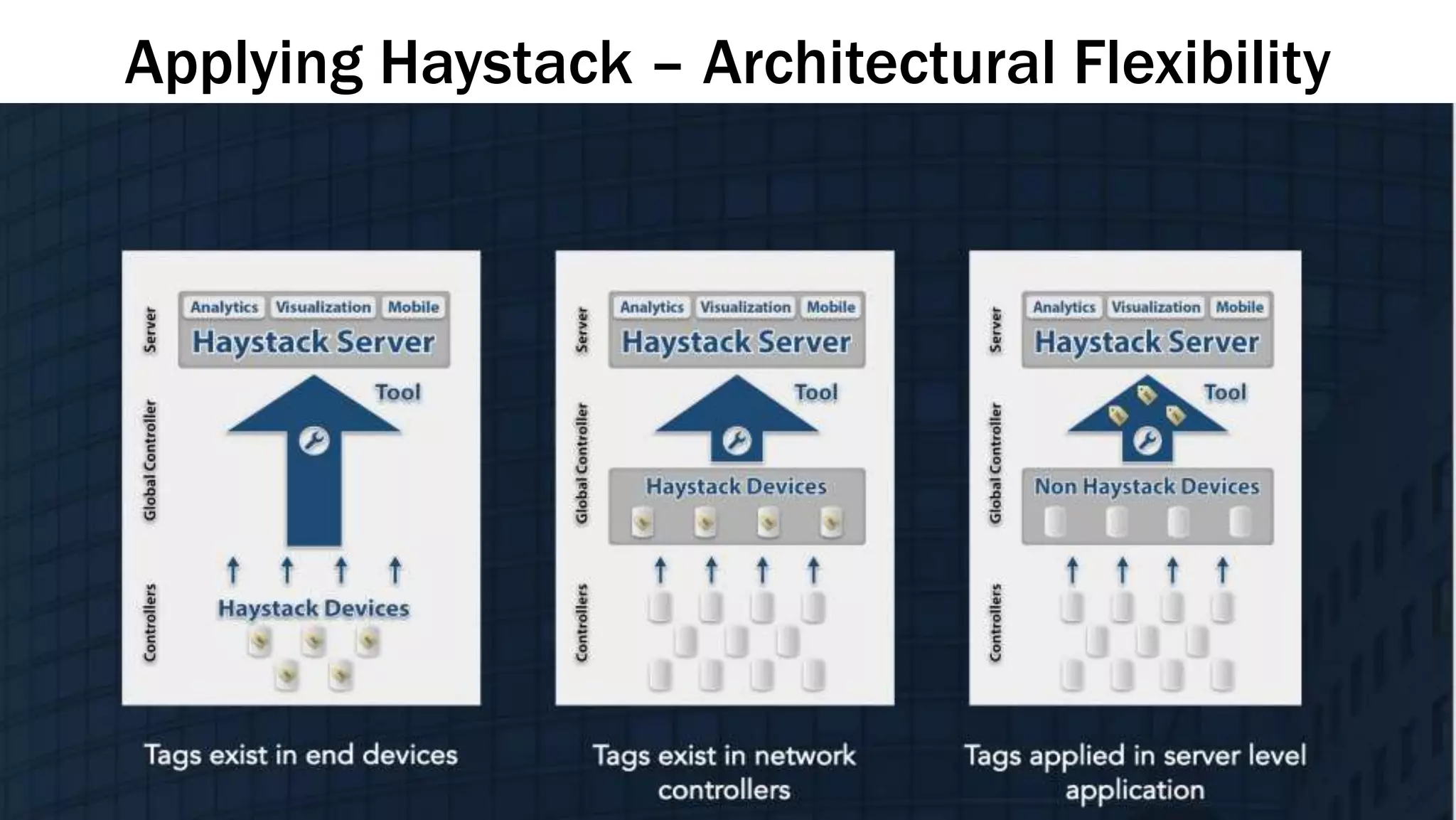 Applying Haystack – Architectural Flexibility

Server
Analytics
Visualization
Mobile
Haystack Server
Global Controller
Tool
Controllers
Haystack Devices

Tags exist in end devices

Server
Analytics
Visualization
Mobile
Haystack Server
Global Controller
Tool
Haystack Devices
Controllers

Tags exist in network controllers

Server
Analytics
Visualization
Mobile
Haystack Server
Global Controller
Tool
Non Haystack Devices
Controllers

Tags applied in server level application